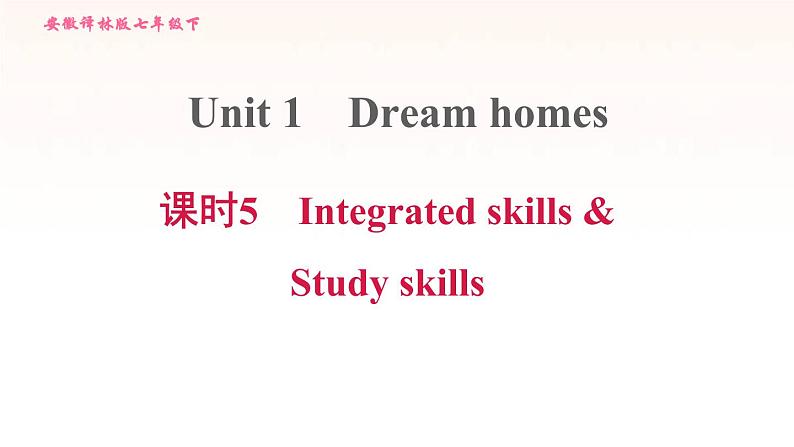 安徽译林版七年级下

Unit 1 Dream homes

课时5 Integrated skills & Study skills